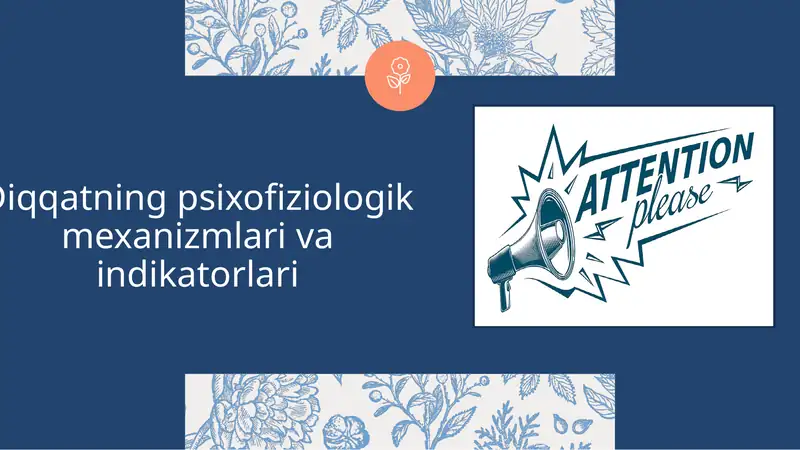 Diqqatning psixofiziologik mexanizmlari va indikatorlari

ATTENTION please